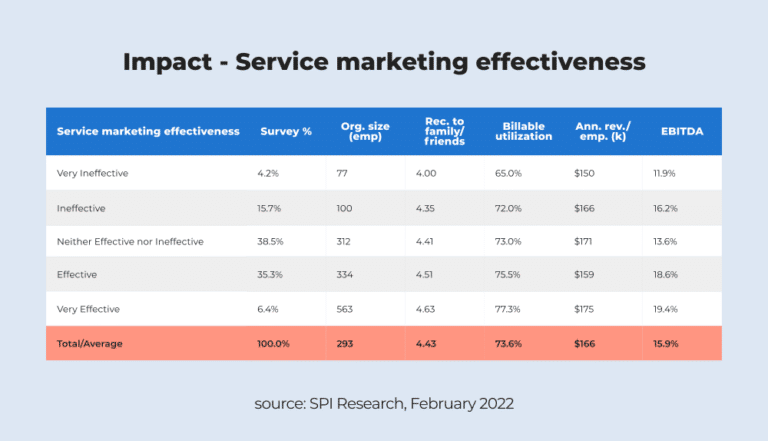 Impact - Service marketing effectiveness

| Service marketing effectiveness | Survey % | Org. size (emp) | Rec. to family/ friends | Billable utilization | Ann. rev./ emp. (k) | EBITDA |
|---|---|---|---|---|---|---|
| Very Ineffective | 4.2% | 77 | 4.00 | 65.0% | \$150 | 11.9% |
| Ineffective | 15.7% | 100 | 4.35 | 72.0% | \$166 | 16.2% |
| Neither Effective nor Ineffective | 38.5% | 312 | 4.41 | 73.0% | \$171 | 13.6% |
| Effective | 35.3% | 334 | 4.51 | 75.5% | \$159 | 18.6% |
| Very Effective | 6.4% | 563 | 4.63 | 77.3% | \$175 | 19.4% |
| Total/Average | 100.0% | 293 | 4.43 | 73.6% | \$166 | 15.9% |

source: SPI Research, February 2022